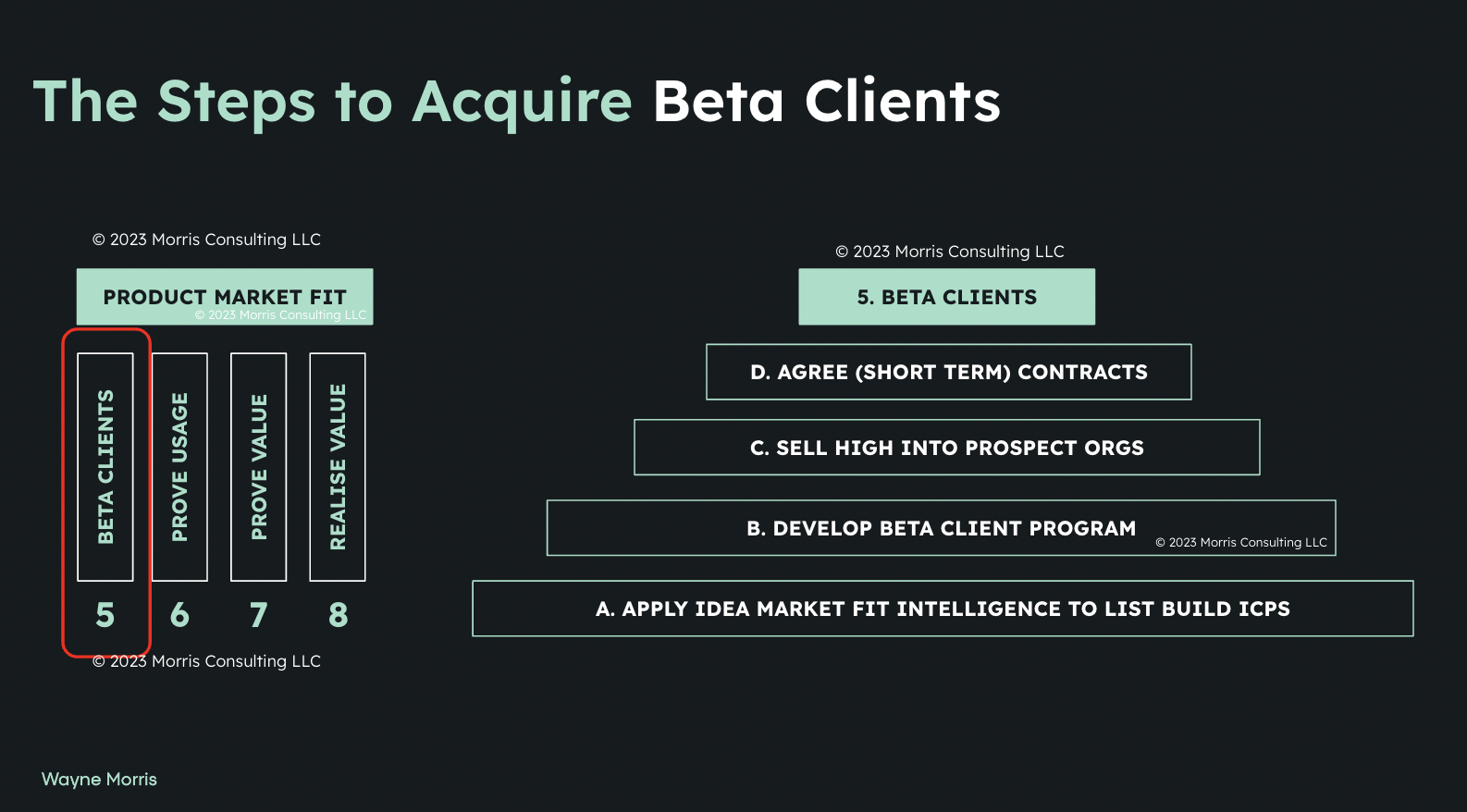 The Steps to Acquire Beta Clients

© 2023 Morris Consulting LLC

PRODUCT MARKET FIT
© 2023 Morris Consulting LLC

BETA CLIENTS
PROVE USAGE
PROVE VALUE
REALISE VALUE

5 6 7 8

© 2023 Morris Consulting LLC

© 2023 Morris Consulting LLC

5. BETA CLIENTS

D. AGREE (SHORT TERM) CONTRACTS

C. SELL HIGH INTO PROSPECT ORGS

B. DEVELOP BETA CLIENT PROGRAM
© 2023 Morris Consulting LLC

A. APPLY IDEA MARKET FIT INTELLIGENCE TO LIST BUILD ICPS

Wayne Morris